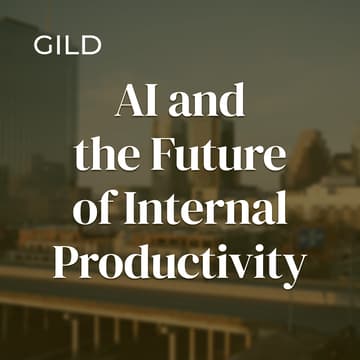 GILD

AI and the Future of Internal Productivity